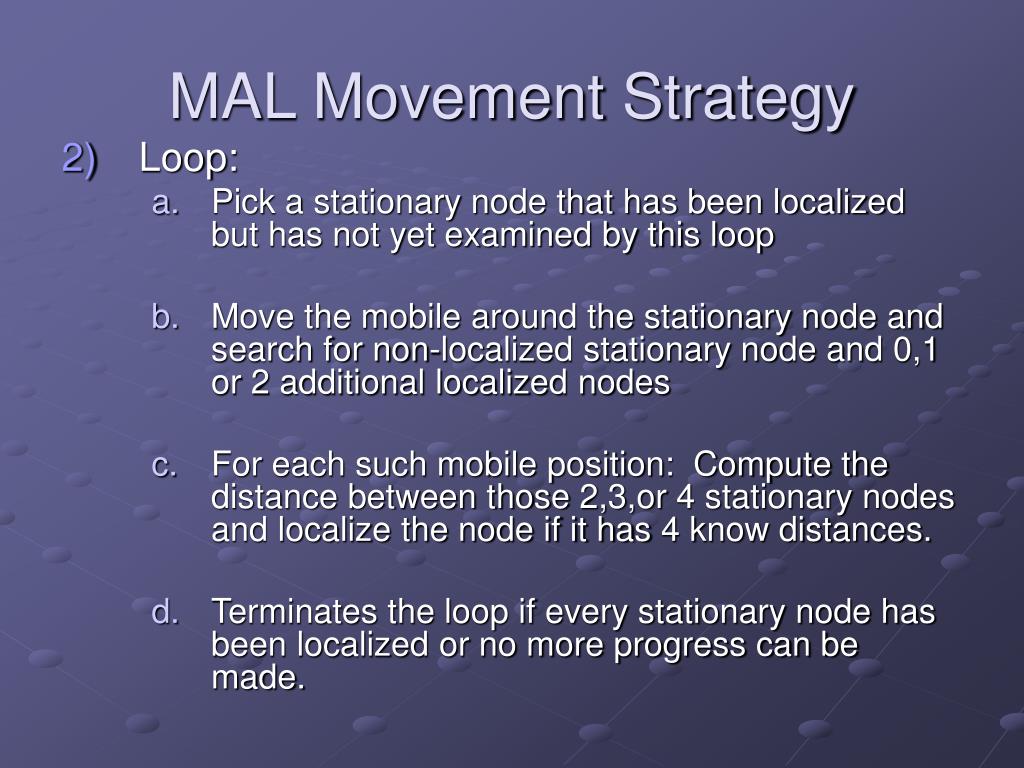 MAL Movement Strategy

2) Loop:

a. Pick a stationary node that has been localized but has not yet examined by this loop

b. Move the mobile around the stationary node and search for non-localized stationary node and 0,1 or 2 additional localized nodes

c. For each such mobile position: Compute the distance between those 2,3,or 4 stationary nodes and localize the node if it has 4 know distances.

d. Terminates the loop if every stationary node has been localized or no more progress can be made.